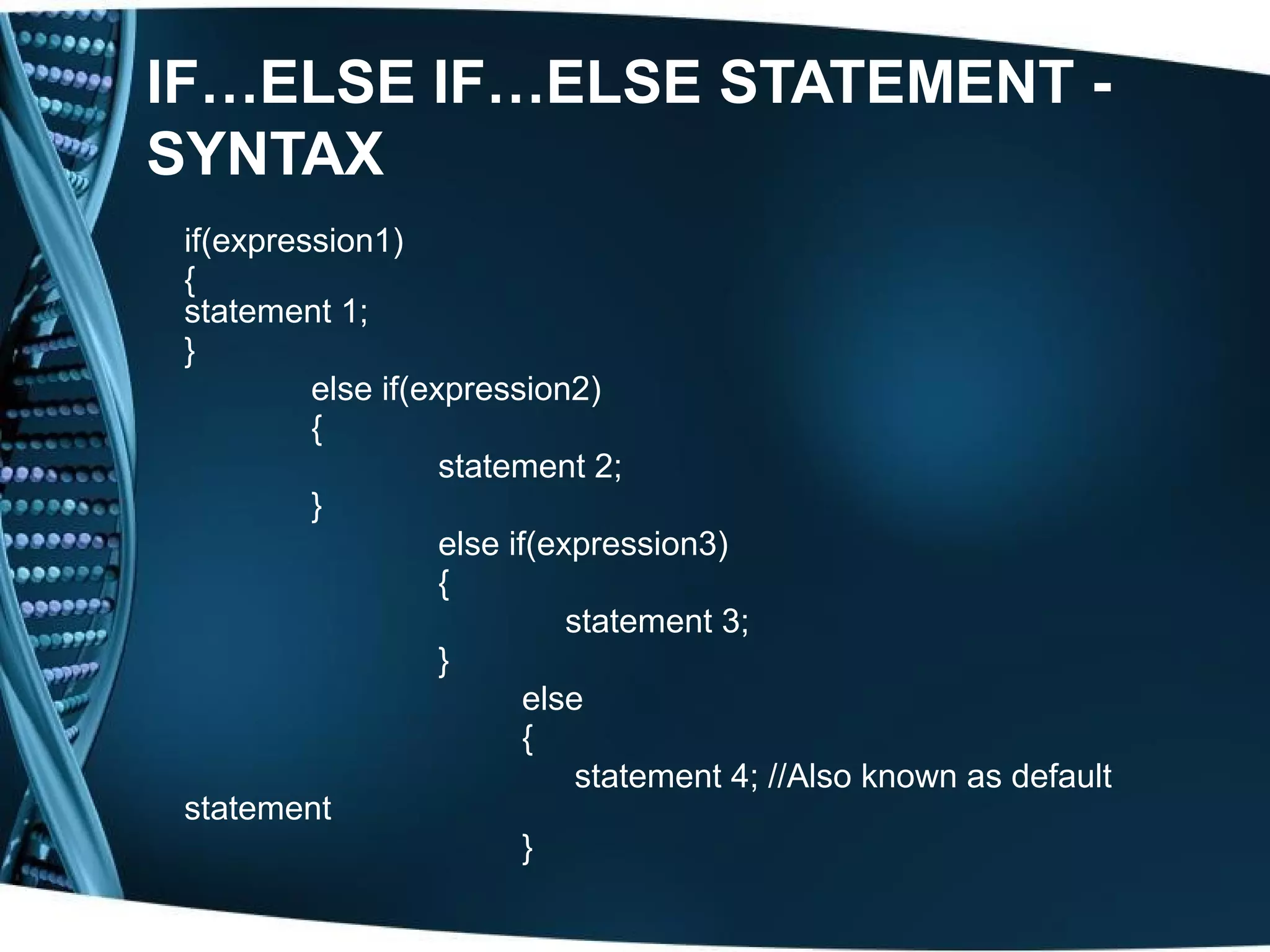 IF…ELSE IF…ELSE STATEMENT - SYNTAX

if(expression1)
{
statement 1;
}
else if(expression2)
{
statement 2;
}
else if(expression3)
{
statement 3;
}
else
{
statement 4; //Also known as default statement
}